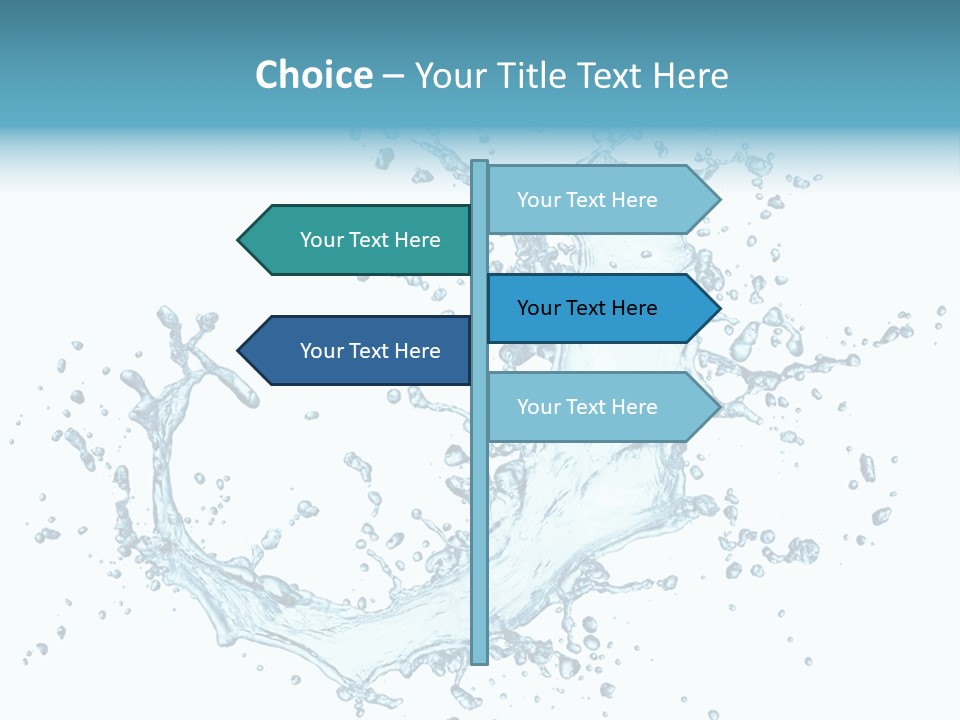 Choice – Your Title Text Here

Your Text Here

Your Text Here

Your Text Here

Your Text Here

Your Text Here